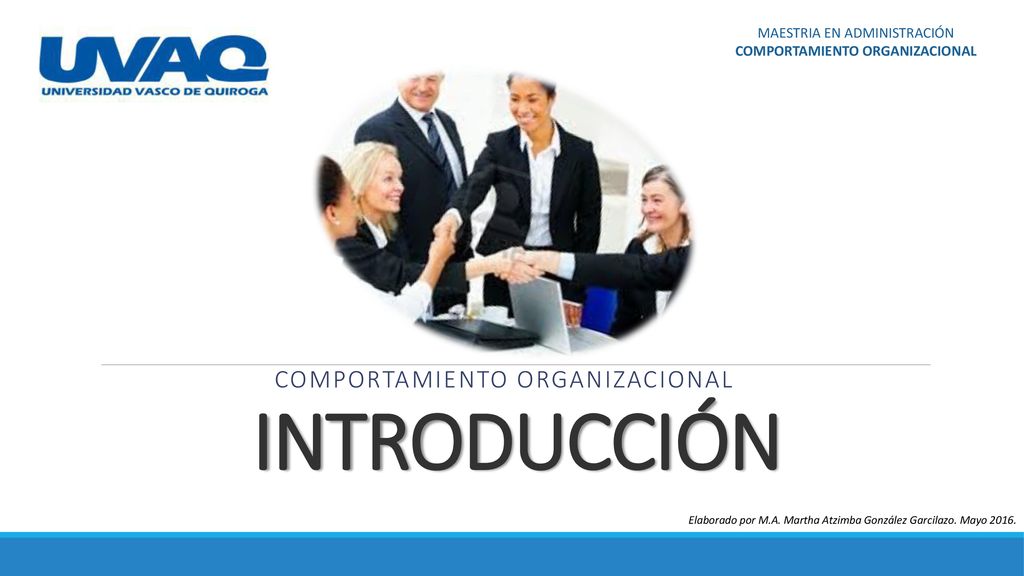 UVAQ
UNIVERSIDAD VASCO DE QUIROGA

MAESTRIA EN ADMINISTRACIÓN
COMPORTAMIENTO ORGANIZACIONAL

COMPORTAMIENTO ORGANIZACIONAL

INTRODUCCIÓN

Elaborado por M.A. Martha Atzimba González Garcilazo. Mayo 2016.